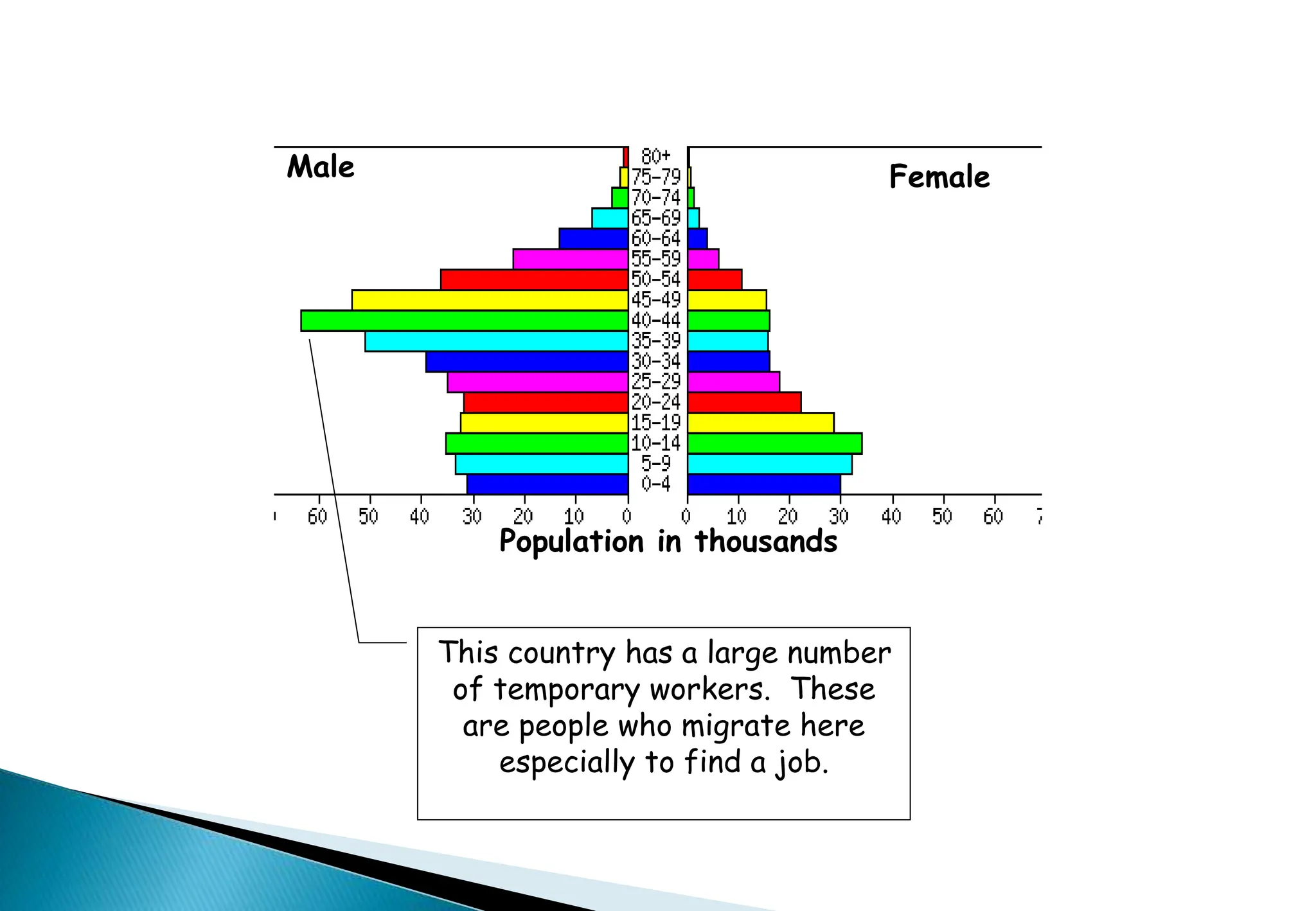 Male

Female

80+
75-79
70-74
65-69
60-64
55-59
50-54
45-49
40-44
35-39
30-34
25-29
20-24
15-19
10-14
5-9
0-4

60 50 40 30 20 10 0 0 10 20 30 40 50 60

Population in thousands

This country has a large number of temporary workers. These are people who migrate here especially to find a job.